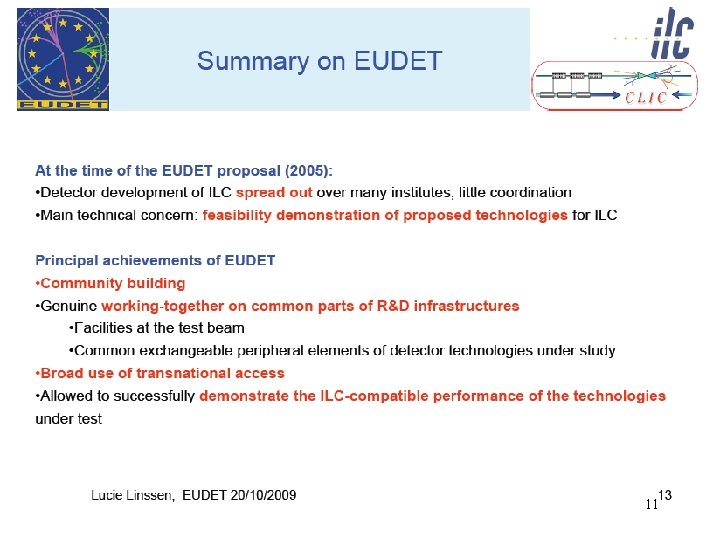 EUDET

Summary on EUDET

ilc

CLIC

At the time of the EUDET proposal (2005):
•Detector development of ILC spread out over many institutes, little coordination
•Main technical concern: feasibility demonstration of proposed technologies for ILC

Principal achievements of EUDET
•Community building
•Genuine working-together on common parts of R&D infrastructures
•Facilities at the test beam
•Common exchangeable peripheral elements of detector technologies under study
•Broad use of transnational access
•Allowed to successfully demonstrate the ILC-compatible performance of the technologies under test

Lucie Linssen, EUDET 20/10/2009

13

11